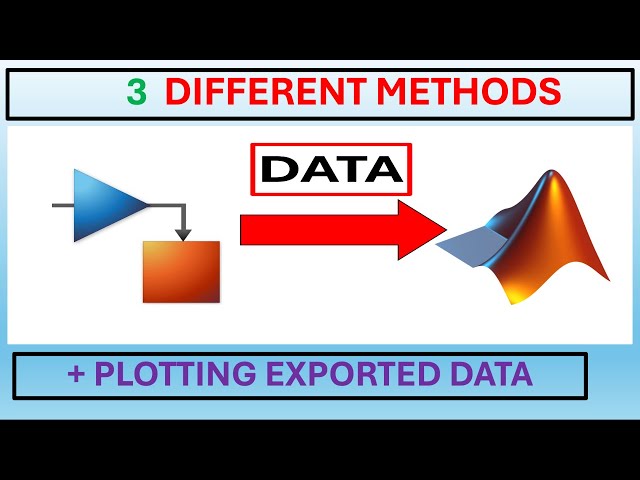 3 DIFFERENT METHODS

DATA

+ PLOTTING EXPORTED DATA